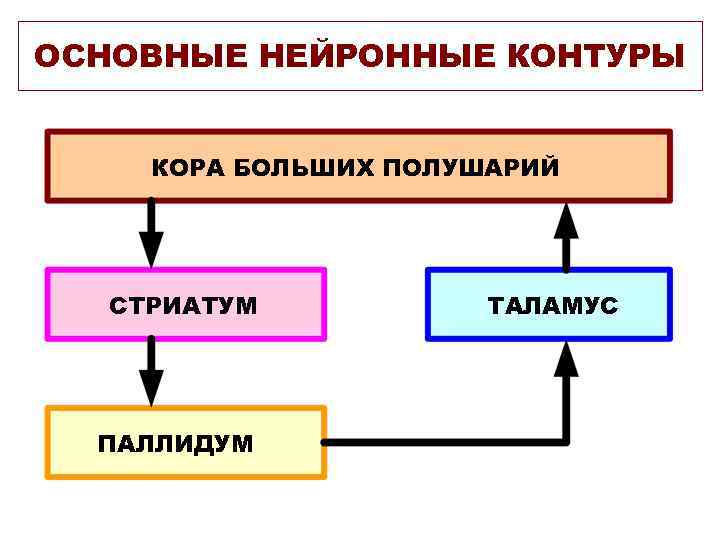 ОСНОВНЫЕ НЕЙРОННЫЕ КОНТУРЫ

КОРА БОЛЬШИХ ПОЛУШАРИЙ

СТРИАТУМ

ТАЛАМУС

ПАЛЛИДУМ